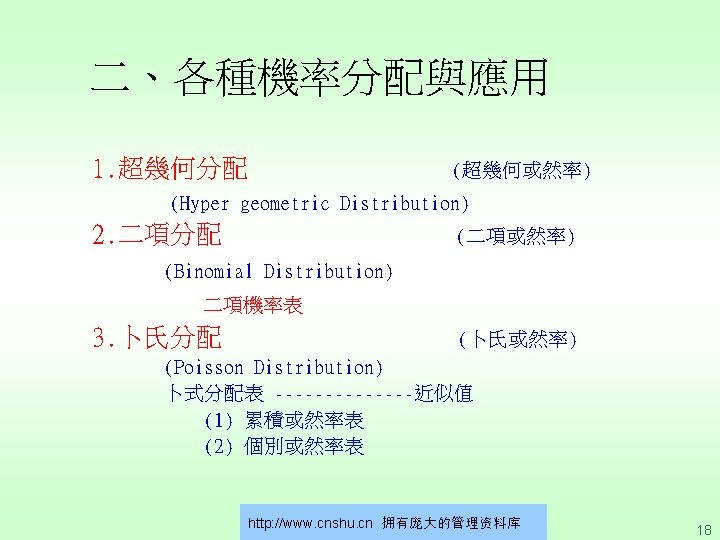 二、各種機率分配與應用

1.超幾何分配 (超幾何或然率)

(Hyper geometric Distribution)

2.二項分配 (二項或然率)

(Binomial Distribution)

二項機率表

3.卜氏分配 (卜氏或然率)

(Poisson Distribution)

卜式分配表 -------------近似值

(1) 累積或然率表

(2) 個別或然率表

http://www.cnshu.cn 拥有庞大的管理资料库

18